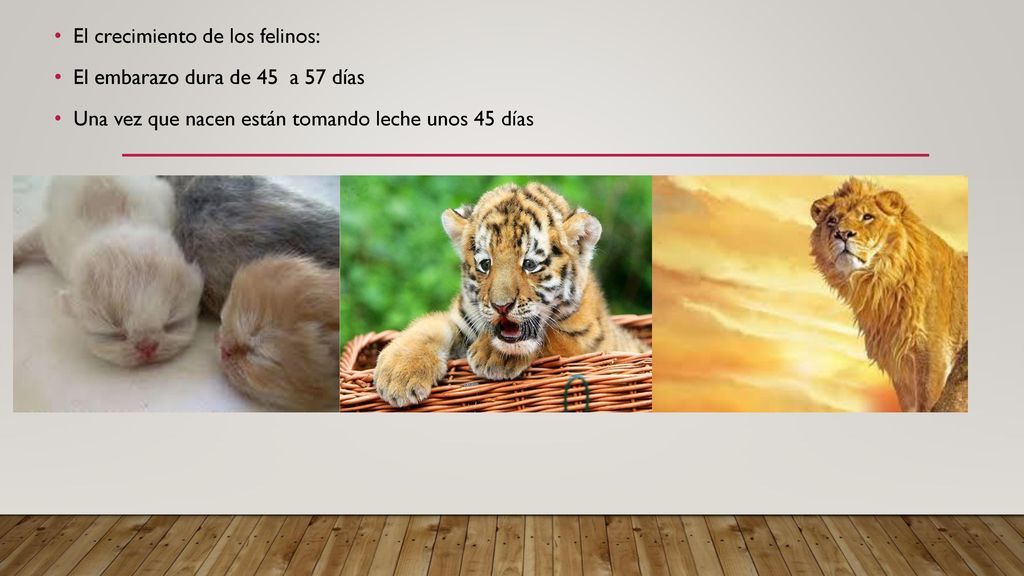 • El crecimiento de los felinos:
• El embarazo dura de 45 a 57 días
• Una vez que nacen están tomando leche unos 45 días